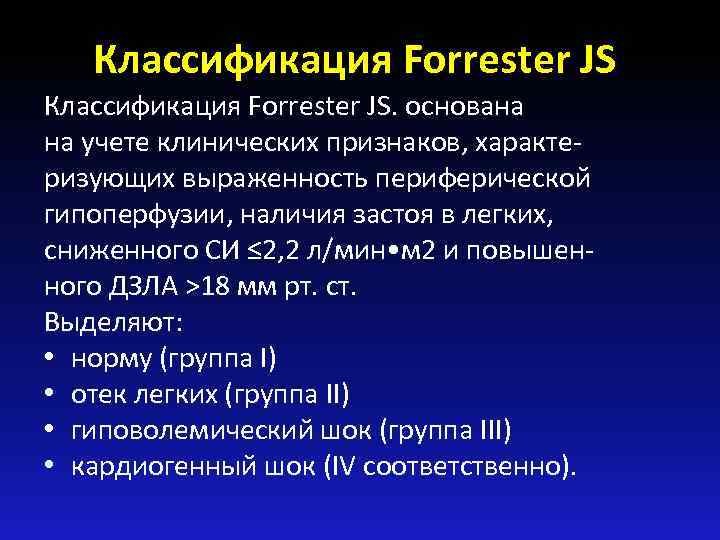 Классификация Forrester JS

Классификация Forrester JS. основана на учете клинических признаков, характеризующих выраженность периферической гипоперфузии, наличия застоя в легких, сниженного СИ ≤2,2 л/мин•м2 и повышенного ДЗЛА >18 мм рт. ст.
Выделяют:
• норму (группа I)
• отек легких (группа II)
• гиповолемический шок (группа III)
• кардиогенный шок (IV соответственно).